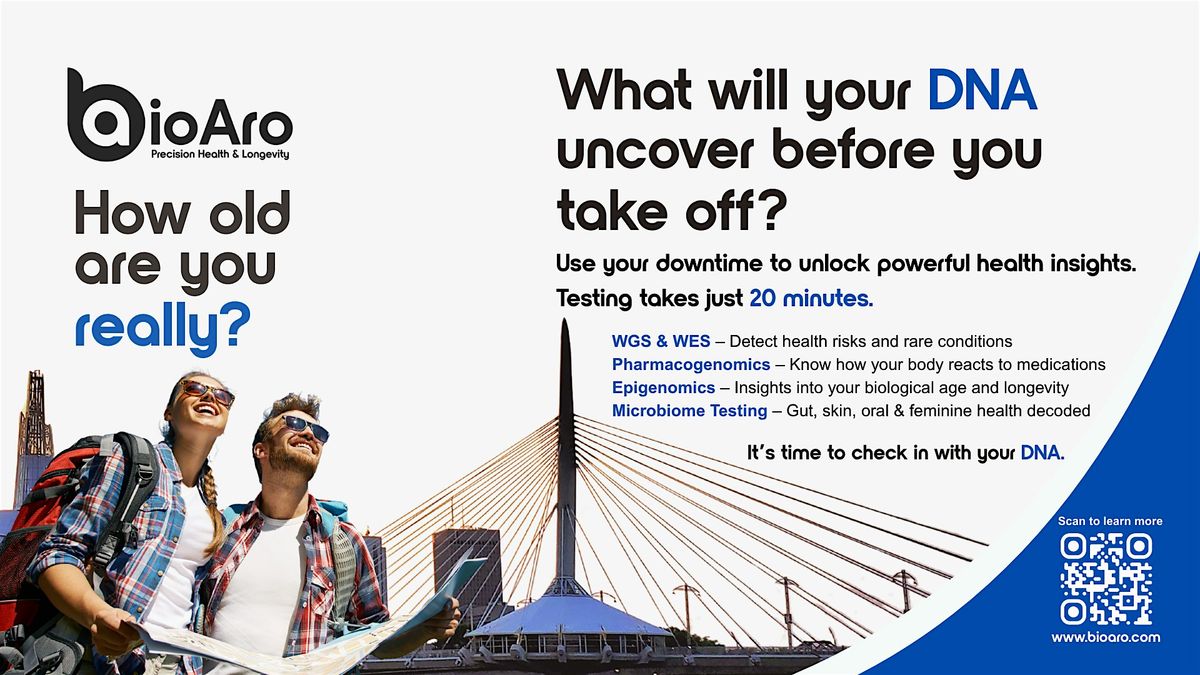 bioAro
Precision Health & Longevity

How old are you really?

What will your DNA uncover before you take off?

Use your downtime to unlock powerful health insights.
Testing takes just 20 minutes.

WGS & WES – Detect health risks and rare conditions
Pharmacogenomics – Know how your body reacts to medications
Epigenomics – Insights into your biological age and longevity
Microbiome Testing – Gut, skin, oral & feminine health decoded

It's time to check in with your DNA.

Scan to learn more
www.bioaro.com